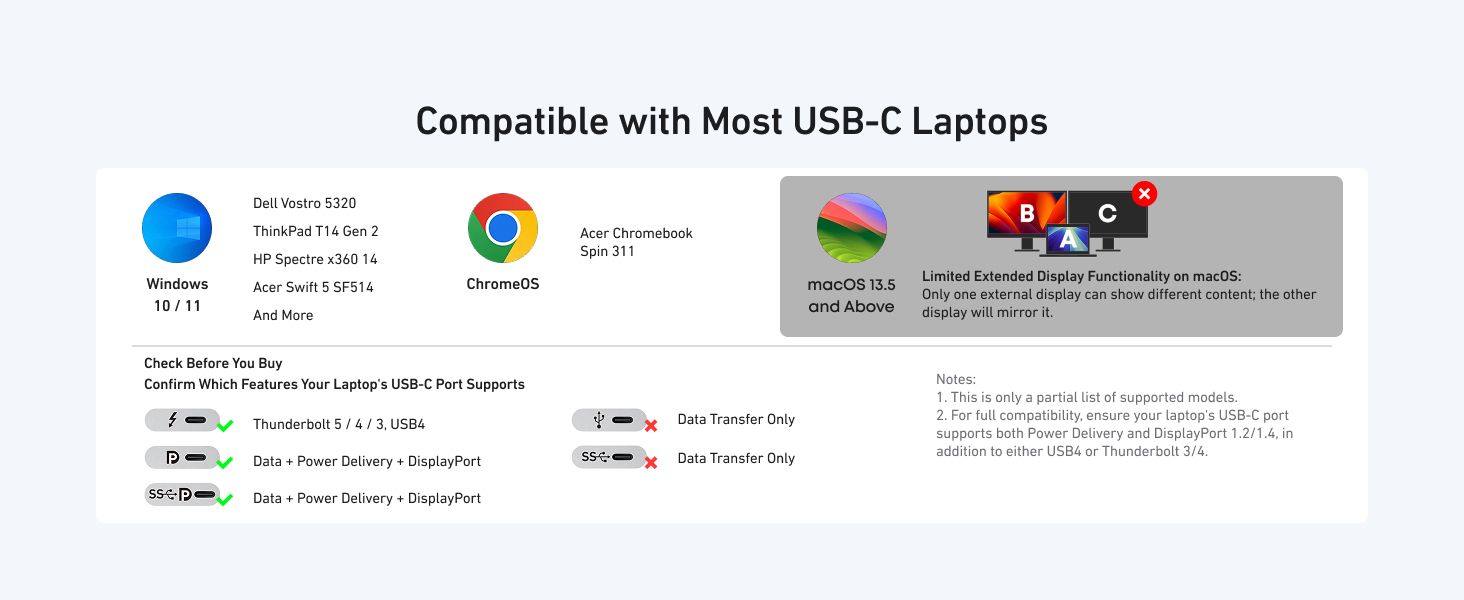 Compatible with Most USB-C Laptops

Windows 10 / 11

Dell Vostro 5320
ThinkPad T14 Gen 2
HP Spectre x360 14
Acer Swift 5 SF514
And More

ChromeOS

Acer Chromebook Spin 311

macOS 13.5 and Above

B C A

Limited Extended Display Functionality on macOS:
Only one external display can show different content; the other display will mirror it.

Check Before You Buy
Confirm Which Features Your Laptop's USB-C Port Supports

Thunderbolt 5 / 4 / 3, USB4

Data + Power Delivery + DisplayPort

SS Data + Power Delivery + DisplayPort

Data Transfer Only

SS Data Transfer Only

Notes:
1. This is only a partial list of supported models.
2. For full compatibility, ensure your laptop's USB-C port supports both Power Delivery and DisplayPort 1.2/1.4, in addition to either USB4 or Thunderbolt 3/4.